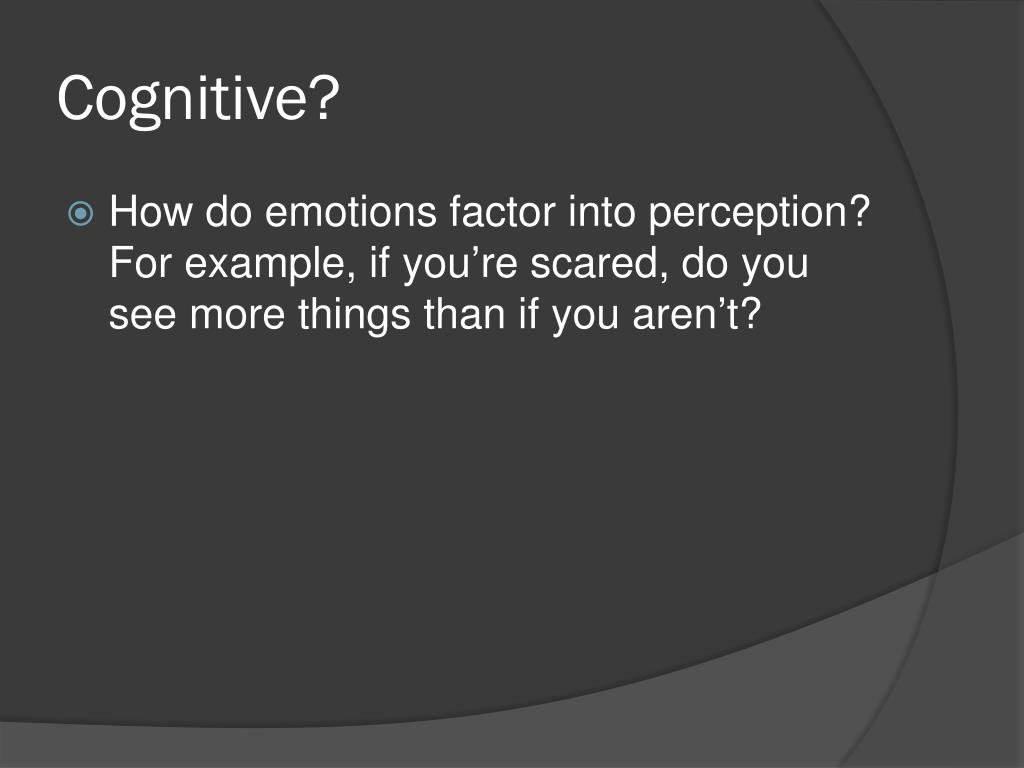 Cognitive?

How do emotions factor into perception? For example, if you’re scared, do you see more things than if you aren’t?